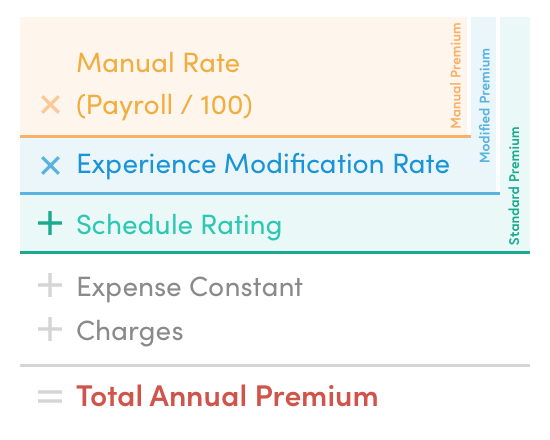 Manual Rate
× (Payroll / 100)

Manual Premium

× Experience Modification Rate

Modified Premium

+ Schedule Rating

Standard Premium

+ Expense Constant
+ Charges

= Total Annual Premium